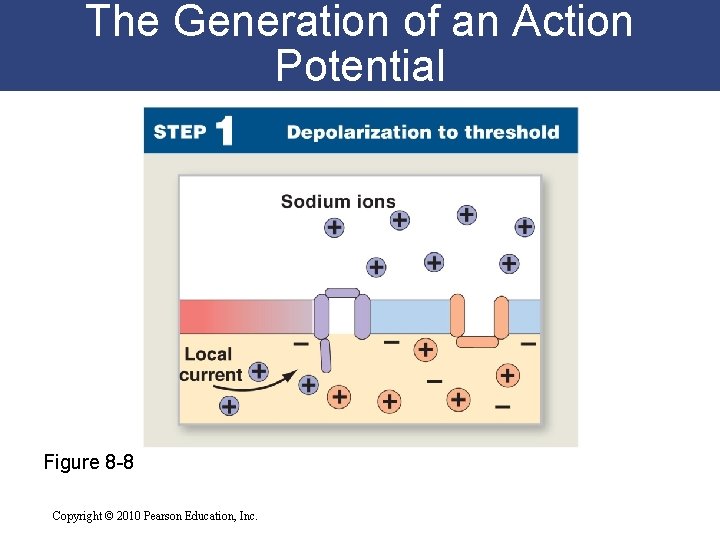 The Generation of an Action Potential

STEP 1 Depolarization to threshold

Sodium ions

Local current

Figure 8-8

Copyright © 2010 Pearson Education, Inc.